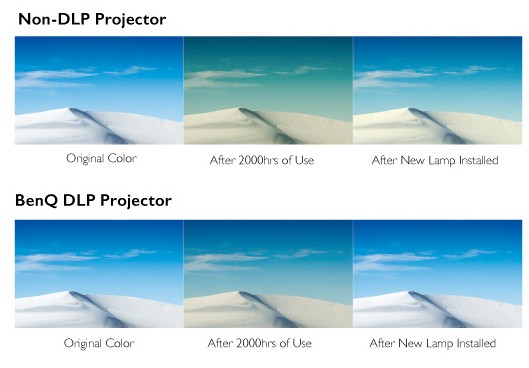 Non-DLP Projector

Original Color

After 2000hrs of Use

After New Lamp Installed

BenQ DLP Projector

Original Color

After 2000hrs of Use

After New Lamp Installed